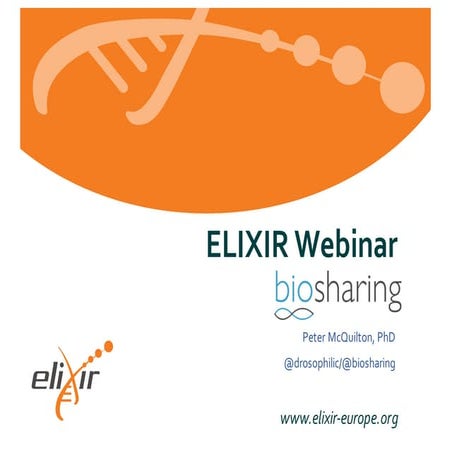 ELIXIR Webinar

biosharing

Peter McQuilton, PhD

@drosophilic/@biosharing

elixir

www.elixir-europe.org